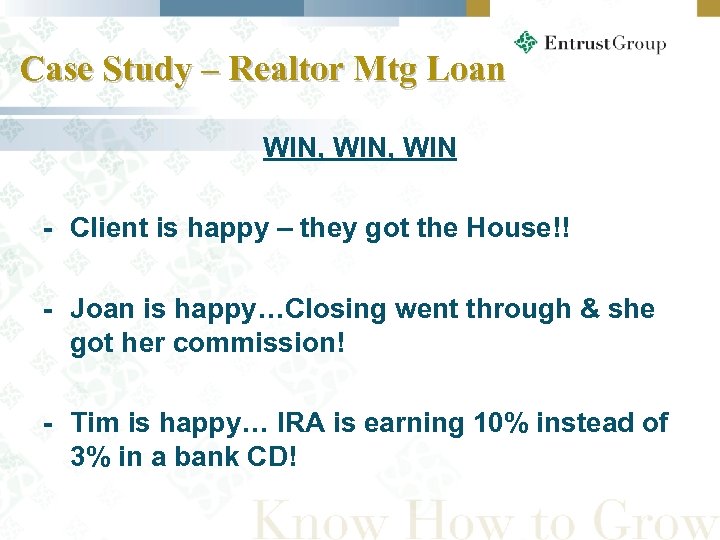 EntrustGroup

Case Study – Realtor Mtg Loan

WIN, WIN, WIN

- Client is happy – they got the House!!

- Joan is happy…Closing went through & she got her commission!

- Tim is happy… IRA is earning 10% instead of 3% in a bank CD!

Know How to Grow